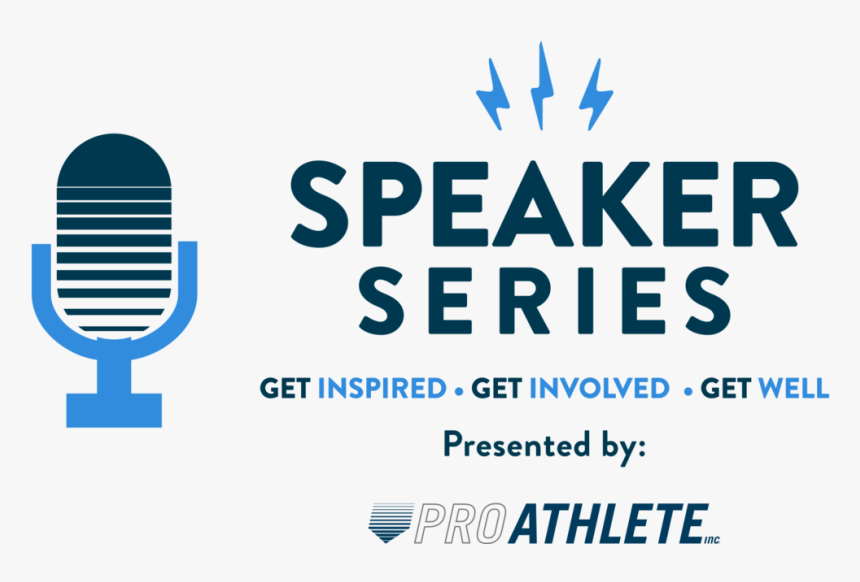 SPEAKER SERIES

GET INSPIRED • GET INVOLVED • GET WELL

Presented by:

PRO ATHLETE INC.